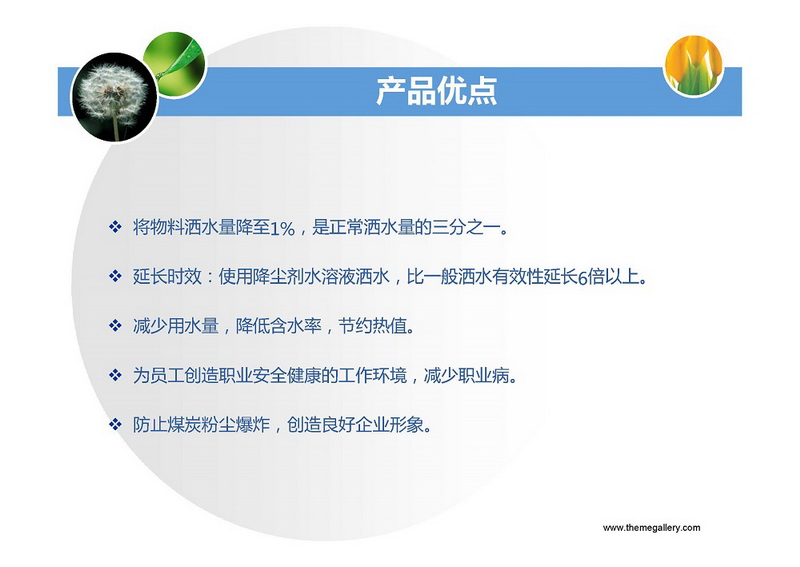 产品优点

❖ 将物料洒水量降至1%，是正常洒水量的三分之一。

❖ 延长时效：使用降尘剂水溶液洒水，比一般洒水有效性延长6倍以上。

❖ 减少用水量，降低含水率，节约热值。

❖ 为员工创造职业安全健康的工作环境，减少职业病。

❖ 防止煤炭粉尘爆炸，创造良好企业形象。

www.themegallery.com